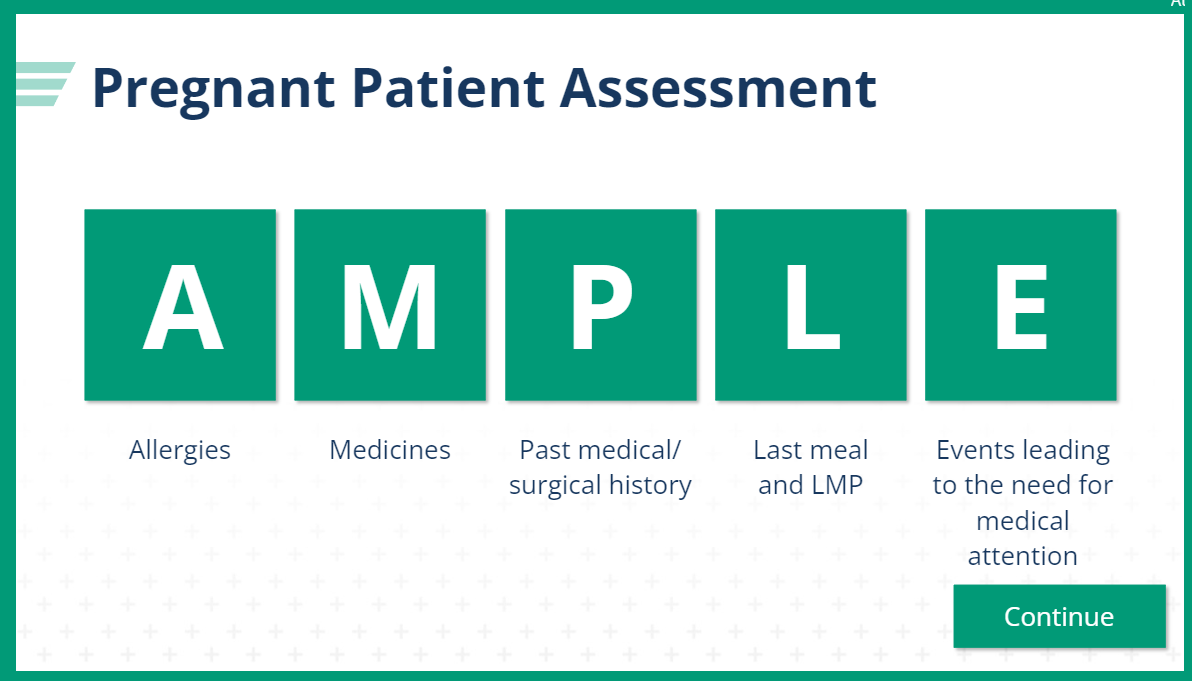 Pregnant Patient Assessment

A

M

P

L

E

Allergies

Medicines

Past medical/ surgical history

Last meal and LMP

Events leading to the need for medical attention

Continue